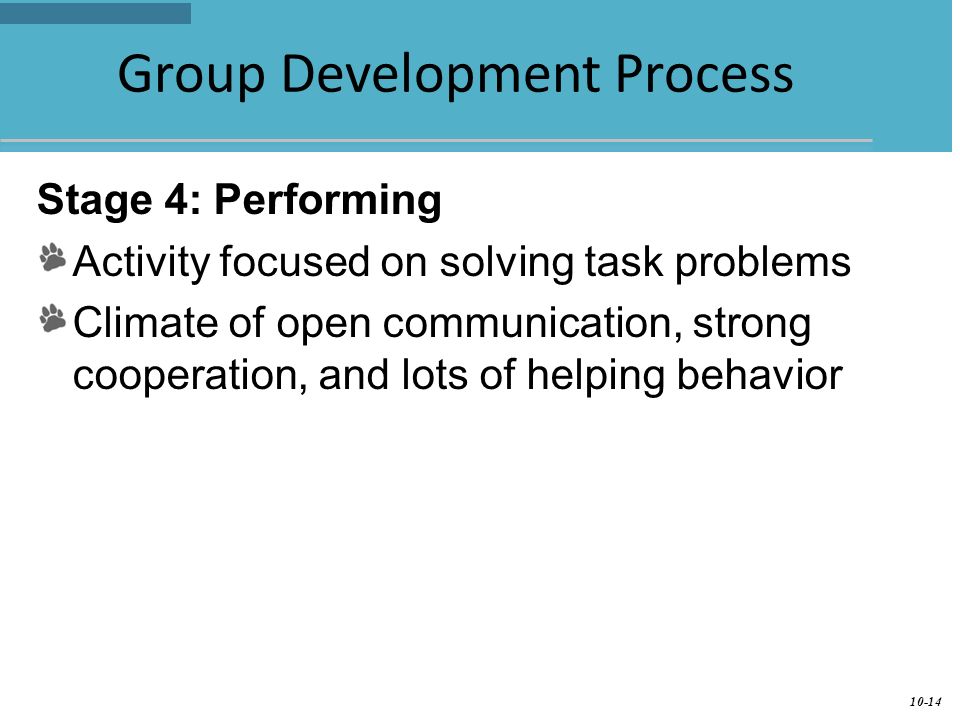 Group Development Process

Stage 4: Performing

Activity focused on solving task problems

Climate of open communication, strong cooperation, and lots of helping behavior

10-14